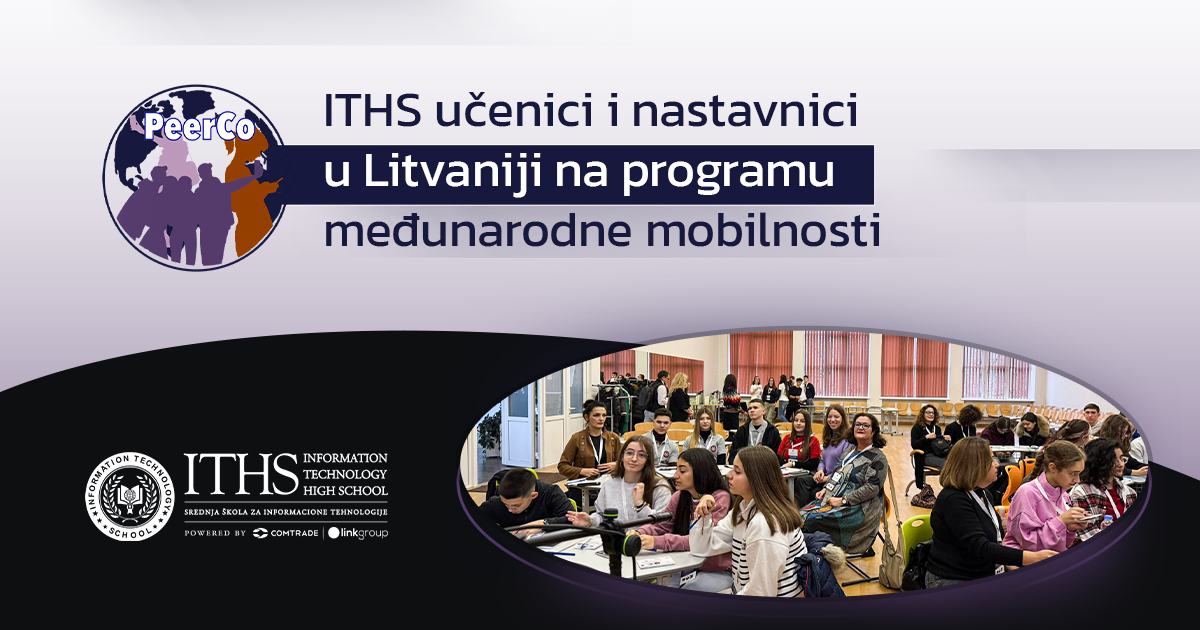 PeerCo

ITHS učenici i nastavnici u Litvaniji na programu međunarodne mobilnosti

INFORMATION TECHNOLOGY SCHOOL

ITHS INFORMATION TECHNOLOGY HIGH SCHOOL

SREDNJA ŠKOLA ZA INFORMACIONE TEHNOLOGIJE

POWERED BY COMTRADE | linkgroup